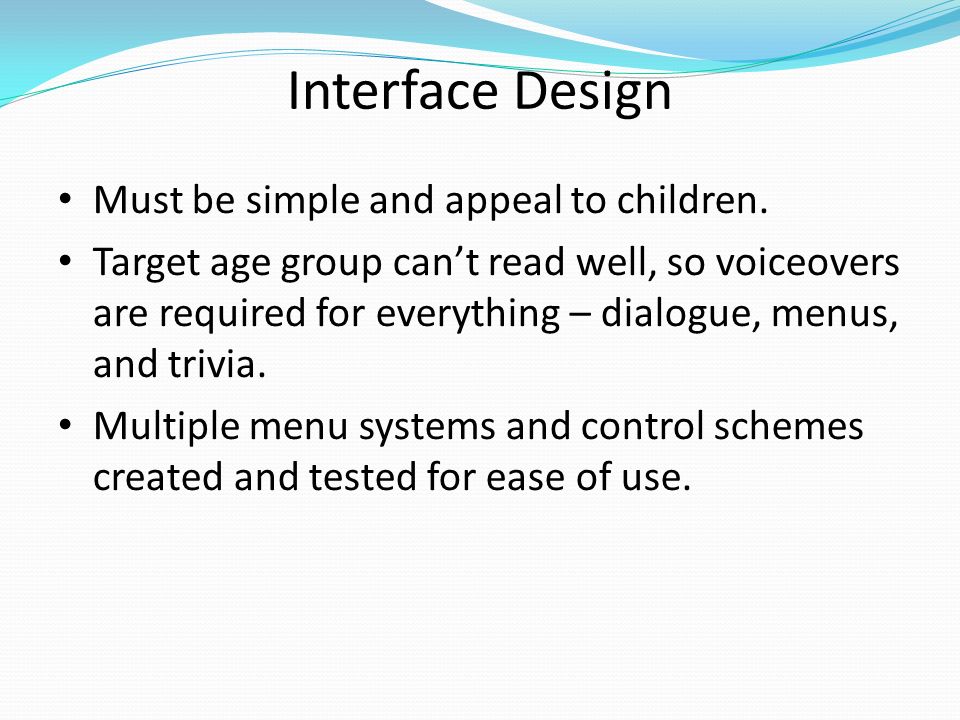 Interface Design

• Must be simple and appeal to children.

• Target age group can’t read well, so voiceovers are required for everything – dialogue, menus, and trivia.

• Multiple menu systems and control schemes created and tested for ease of use.